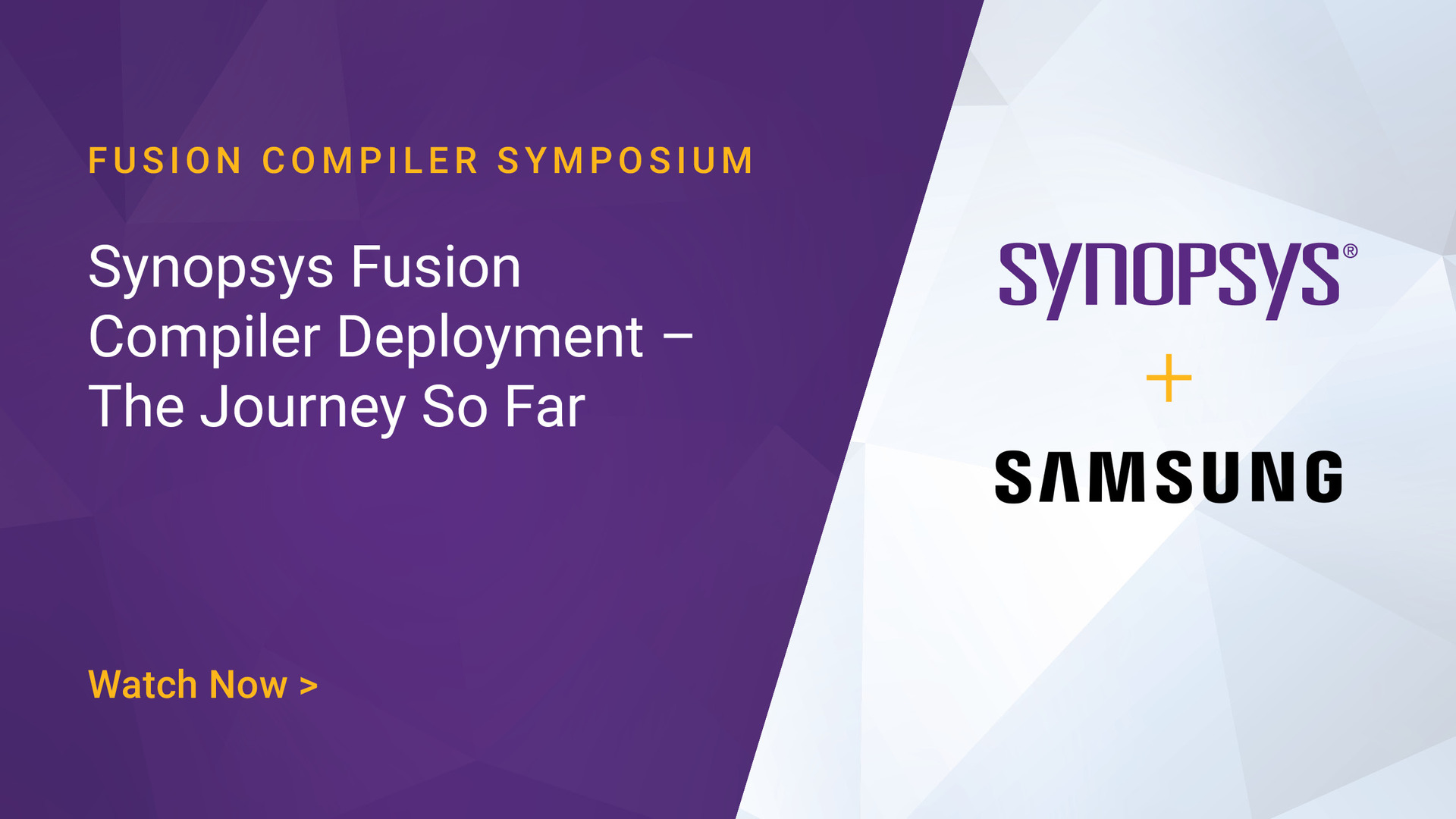 FUSION COMPILER SYMPOSIUM

Synopsys Fusion Compiler Deployment – The Journey So Far

Watch Now >

SYNOPSYS®

+

SAMSUNG